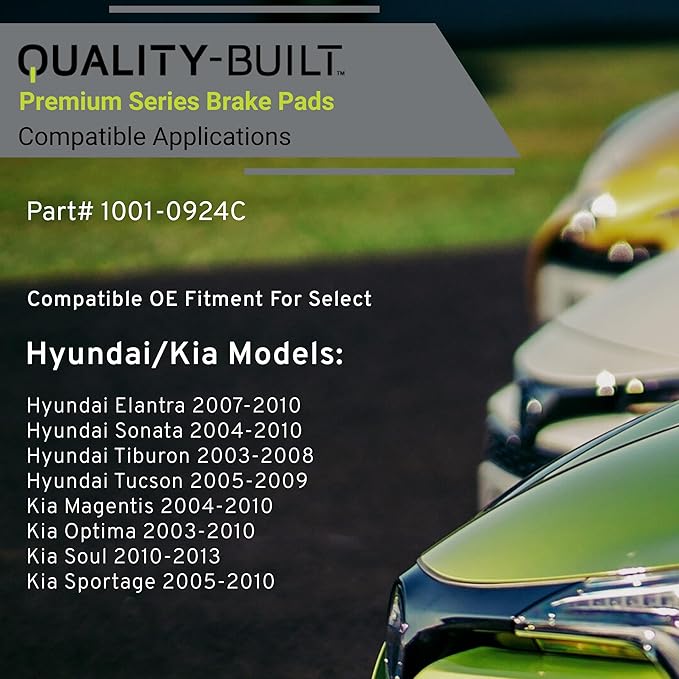 QUALITY-BUILT™
Premium Series Brake Pads
Compatible Applications

Part# 1001-0924C

Compatible OE Fitment For Select

Hyundai/Kia Models:

Hyundai Elantra 2007-2010
Hyundai Sonata 2004-2010
Hyundai Tiburon 2003-2008
Hyundai Tucson 2005-2009
Kia Magentis 2004-2010
Kia Optima 2003-2010
Kia Soul 2010-2013
Kia Sportage 2005-2010